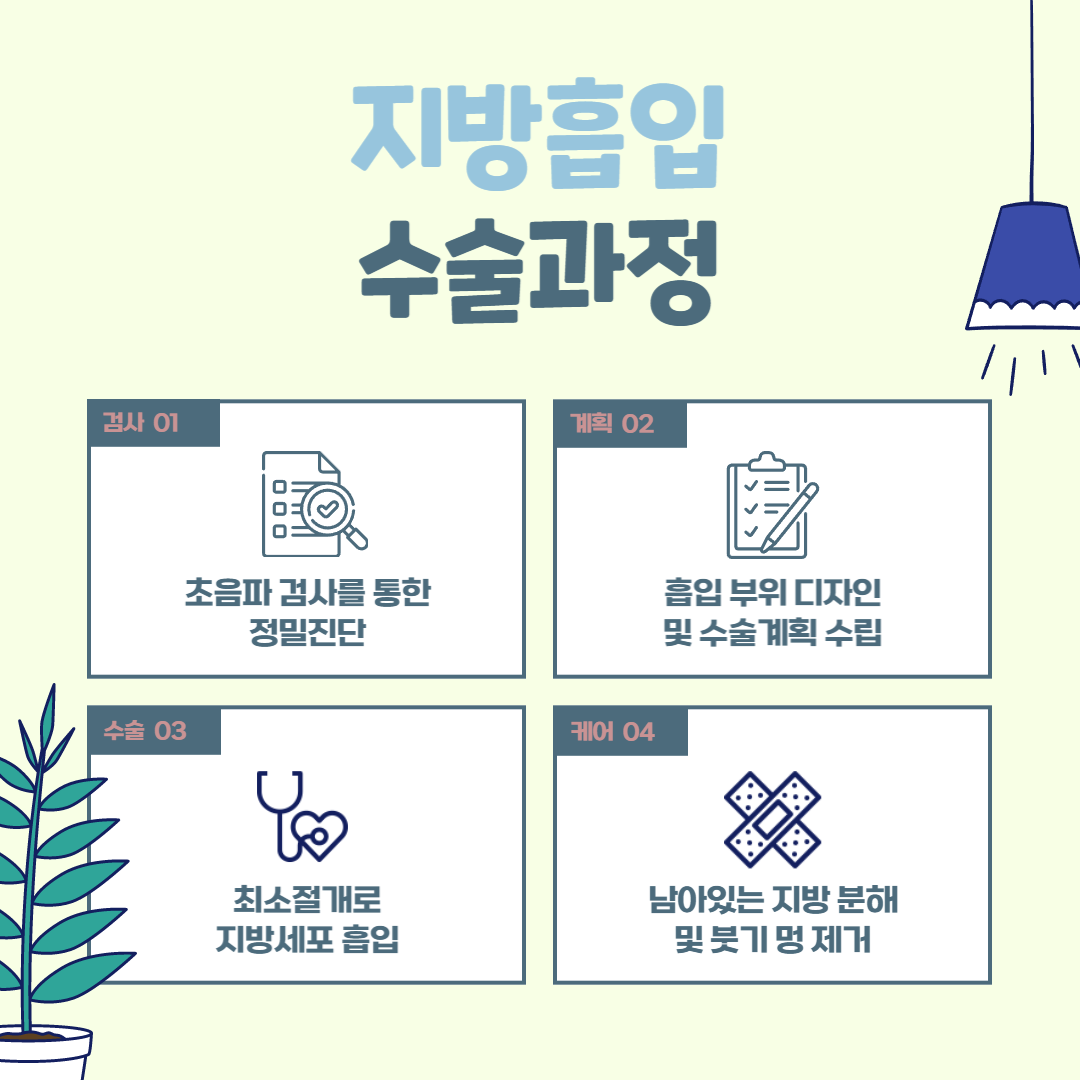 지방흡입
수술과정

검사 01

초음파 검사를 통한
정밀진단

계획 02

흡입 부위 디자인
및 수술계획 수립

수술 03

최소절개로
지방세포 흡입

케어 04

남아있는 지방 분해
및 붓기 멍 제거